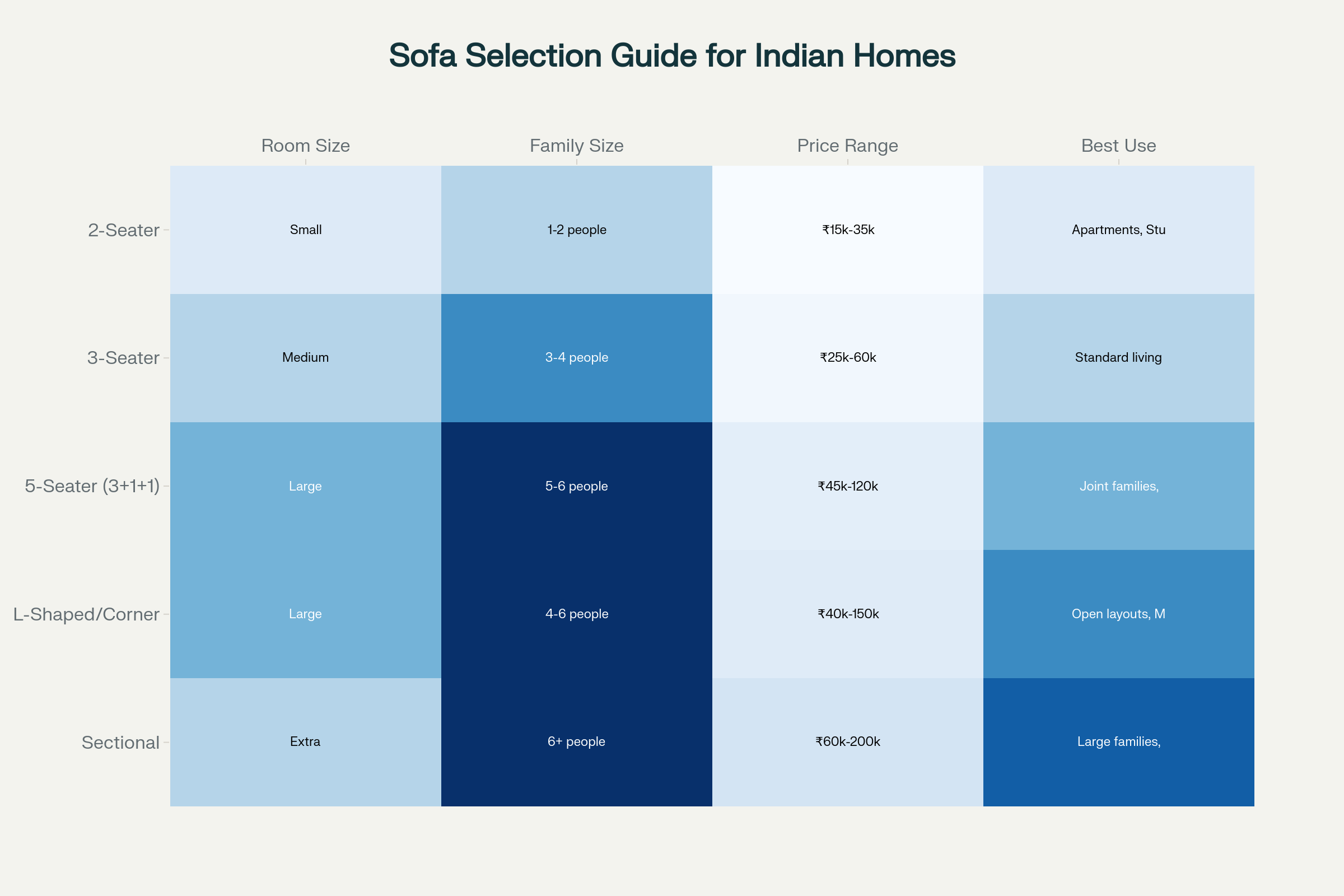 Sofa Selection Guide for Indian Homes

| | Room Size | Family Size | Price Range | Best Use |
|---|---|---|---|---|
| 2-Seater | Small | 1-2 people | ₹15k-35k | Apartments, Stu |
| 3-Seater | Medium | 3-4 people | ₹25k-60k | Standard living |
| 5-Seater (3+1+1) | Large | 5-6 people | ₹45k-120k | Joint families, |
| L-Shaped/Corner | Large | 4-6 people | ₹40k-150k | Open layouts, M |
| Sectional | Extra | 6+ people | ₹60k-200k | Large families, |